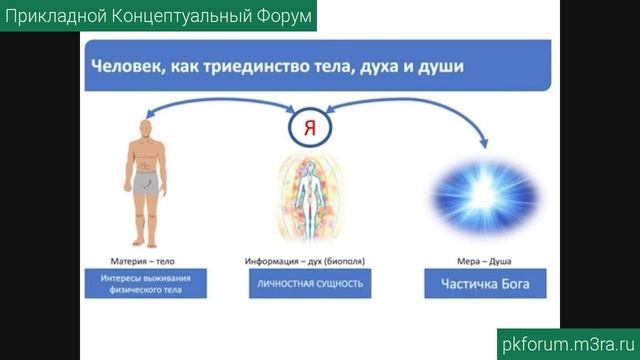 Прикладной Концептуальный Форум

Человек, как триединство тела, духа и души

Я

Материя – тело

Интересы выживания физического тела

Информация – дух (биополя)

ЛИЧНОСТНАЯ СУЩНОСТЬ

Мера – Душа

Частичка Бога

pkforum.m3ra.ru